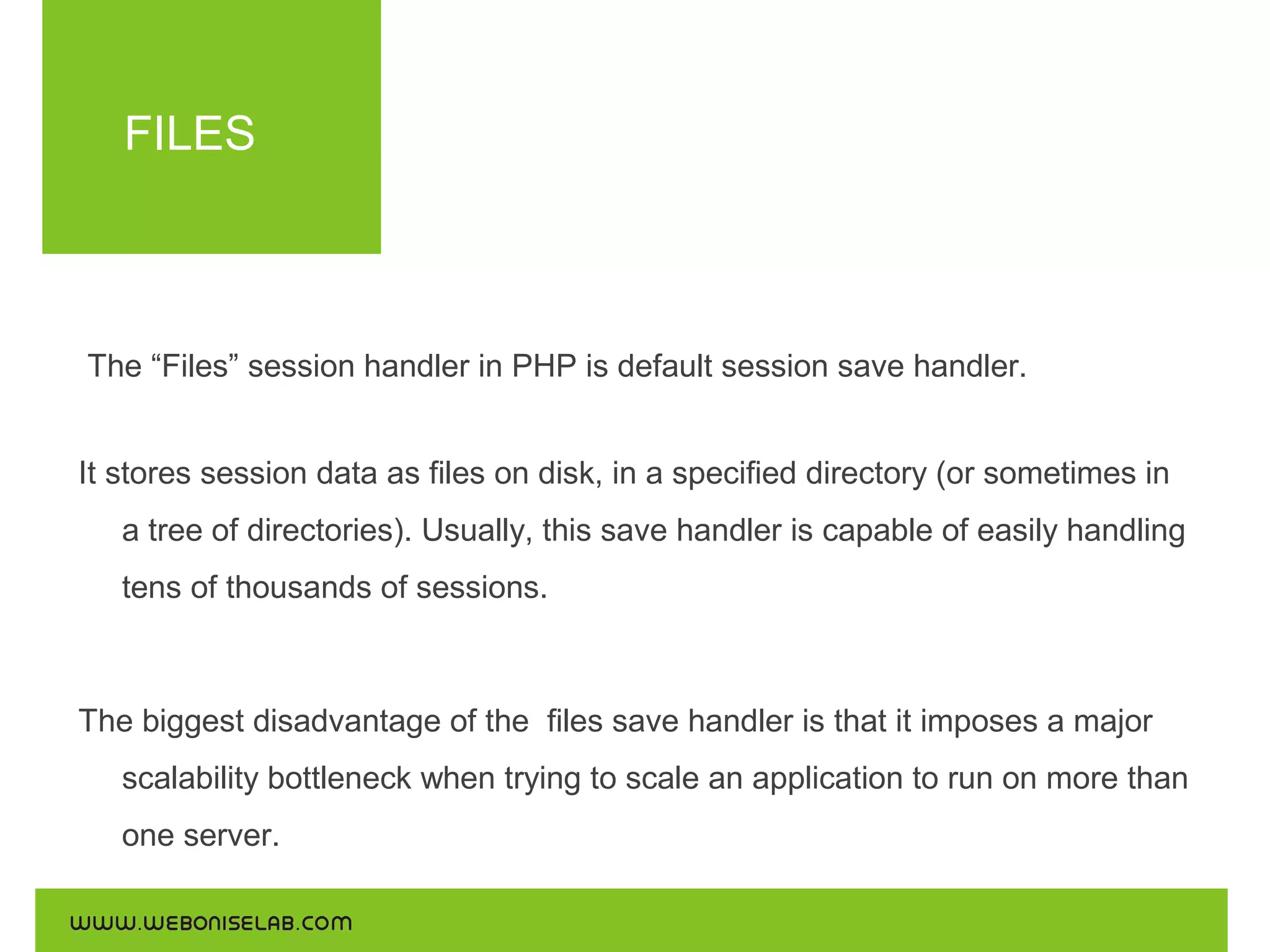 FILES

The “Files” session handler in PHP is default session save handler.

It stores session data as files on disk, in a specified directory (or sometimes in a tree of directories). Usually, this save handler is capable of easily handling tens of thousands of sessions.

The biggest disadvantage of the files save handler is that it imposes a major scalability bottleneck when trying to scale an application to run on more than one server.

WWW.WEBONISELAB.COM